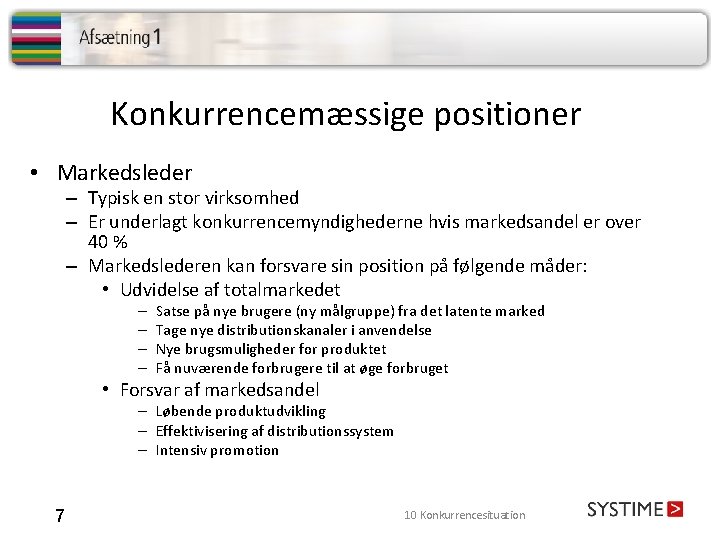 Afsætning 1

Konkurrencemæssige positioner

• Markedsleder
– Typisk en stor virksomhed
– Er underlagt konkurrencemyndighederne hvis markedsandel er over 40 %
– Markedslederen kan forsvare sin position på følgende måder:
• Udvidelse af totalmarkedet
– Satse på nye brugere (ny målgruppe) fra det latente marked
– Tage nye distributionskanaler i anvendelse
– Nye brugsmuligheder for produktet
– Få nuværende forbrugere til at øge forbruget
• Forsvar af markedsandel
– Løbende produktudvikling
– Effektivisering af distributionssystem
– Intensiv promotion

7

10 Konkurrencesituation

SYSTIME